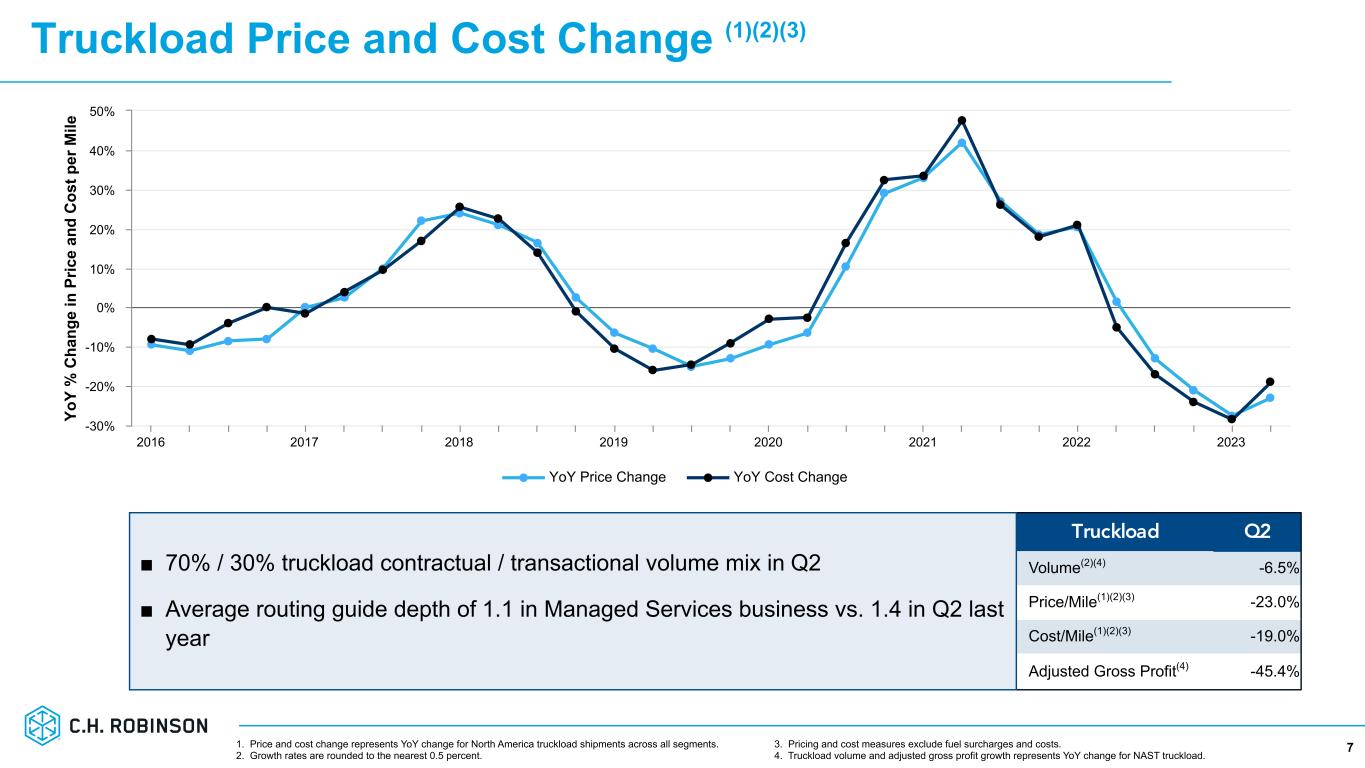 Truckload Price and Cost Change $^{(1)(2)(3)}$

YoY % Change in Price and Cost per Mile

50%
40%
30%
20%
10%
0%
-10%
-20%
-30%

2016 2017 2018 2019 2020 2021 2022 2023

YoY Price Change YoY Cost Change

■ 70% / 30% truckload contractual / transactional volume mix in Q2

■ Average routing guide depth of 1.1 in Managed Services business vs. 1.4 in Q2 last year

| Truckload | Q2 |
|---|---|
| Volume$^{(2)(4)}$ | -6.5% |
| Price/Mile$^{(1)(2)(3)}$ | -23.0% |
| Cost/Mile$^{(1)(2)(3)}$ | -19.0% |
| Adjusted Gross Profit$^{(4)}$ | -45.4% |

C.H. ROBINSON

1. Price and cost change represents YoY change for North America truckload shipments across all segments.
2. Growth rates are rounded to the nearest 0.5 percent.
3. Pricing and cost measures exclude fuel surcharges and costs.
4. Truckload volume and adjusted gross profit growth represents YoY change for NAST truckload.

7